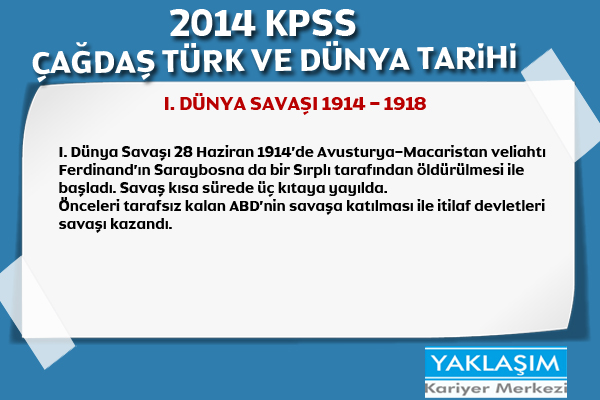 2014 KPSS
ÇAĞDAŞ TÜRK VE DÜNYA TARİHİ

I. DÜNYA SAVAŞI 1914 – 1918

I. Dünya Savaşı 28 Haziran 1914'de Avusturya–Macaristan veliahtı Ferdinand'ın Saraybosna da bir Sırplı tarafından öldürülmesi ile başladı. Savaş kısa sürede üç kıtaya yayılda.
Önceleri tarafsız kalan ABD'nin savaşa katılması ile itilaf devletleri savaşı kazandı.

YAKLAŞIM
Kariyer Merkezi